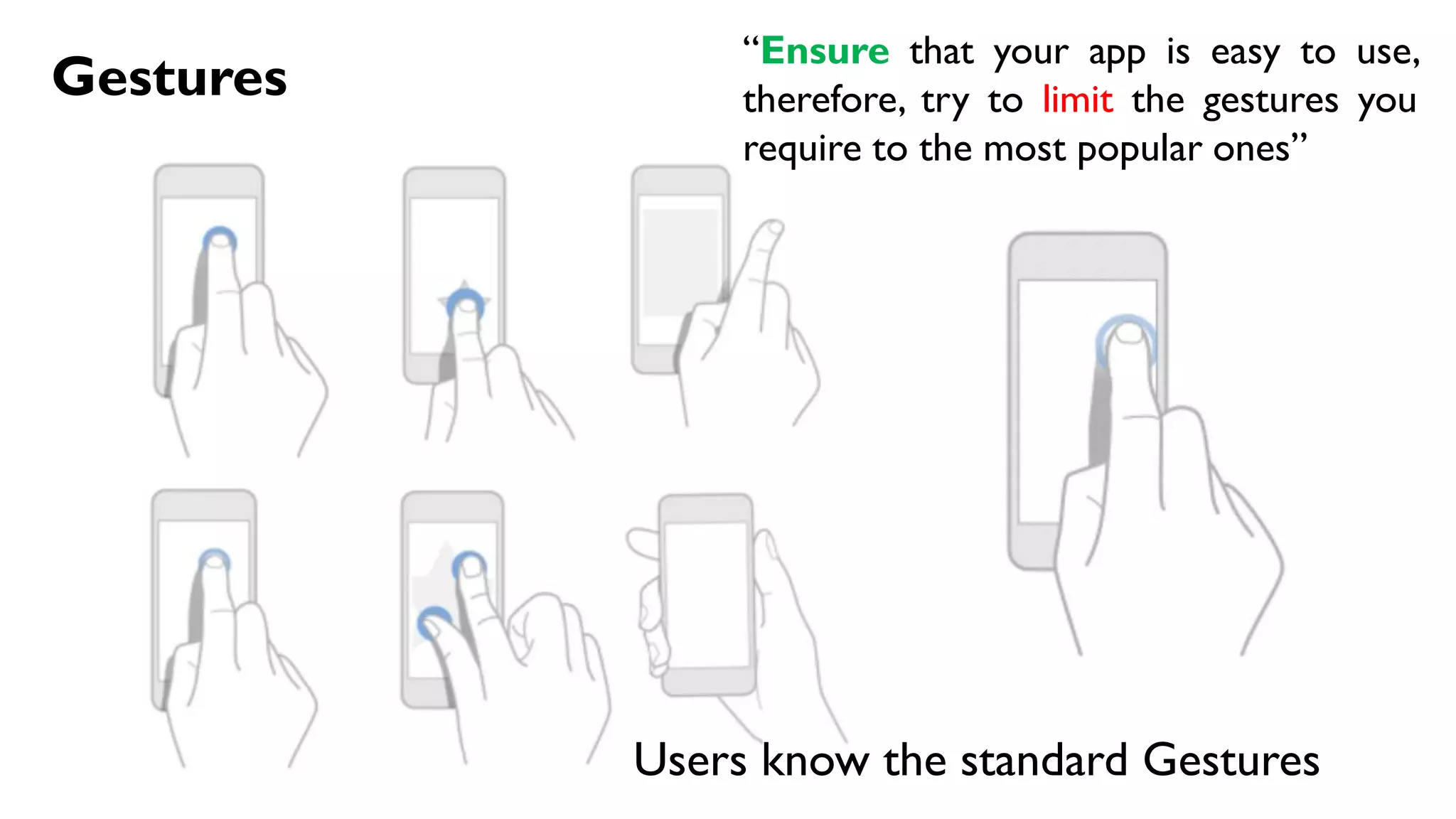 Gestures

“Ensure that your app is easy to use, therefore, try to limit the gestures you require to the most popular ones”

Users know the standard Gestures